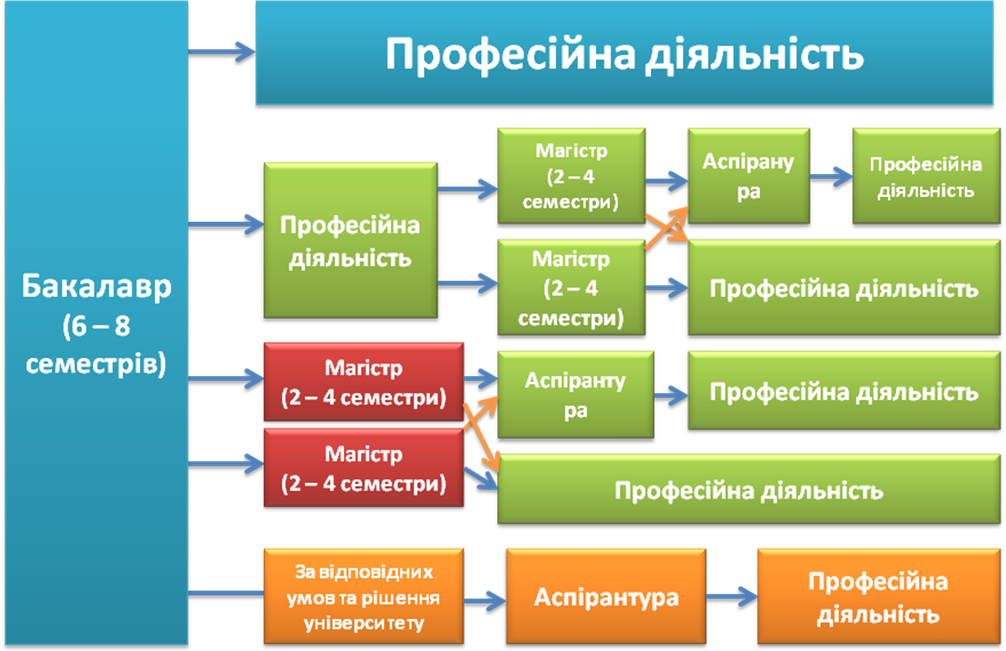 Бакалавр (6 – 8 семестрів)

Професійна діяльність

Професійна діяльність

Магістр (2 – 4 семестри)

Аспірану ра

Професійна діяльність

Магістр (2 – 4 семестри)

Професійна діяльність

Магістр (2 – 4 семестри)

Аспіранту ра

Професійна діяльність

Магістр (2 – 4 семестри)

Професійна діяльність

За відповідних умов та рішення університету

Аспірантура

Професійна діяльність